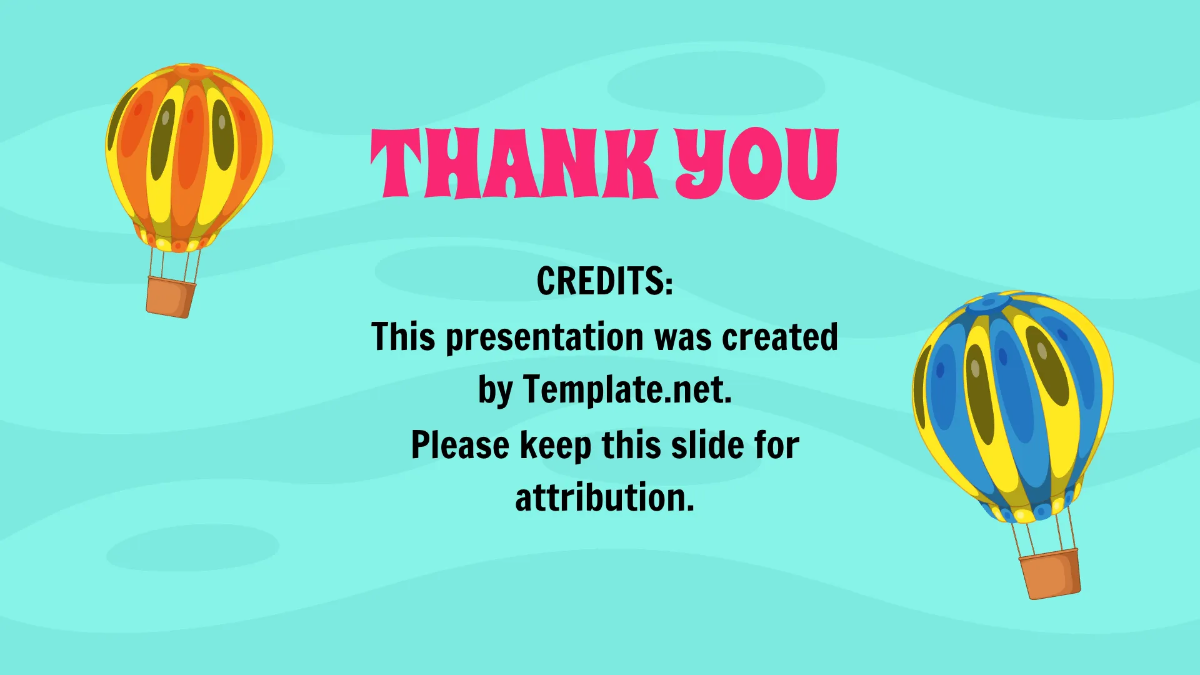 THANK YOU

CREDITS:
This presentation was created by Template.net.
Please keep this slide for attribution.